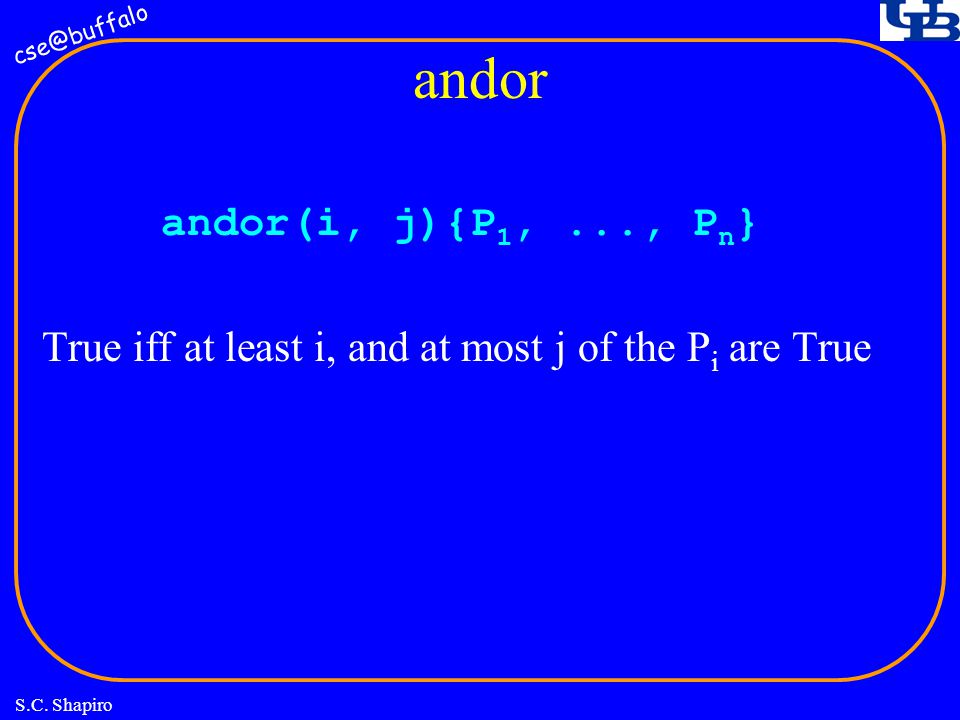 cse@buffalo

UB

andor

andor(i, j){$P_1$, ..., $P_n$}

True iff at least i, and at most j of the $P_i$ are True

S.C. Shapiro